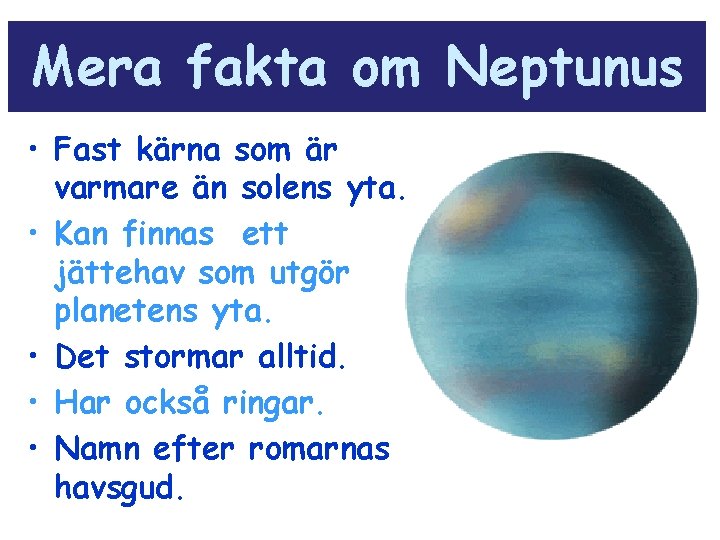 Mera fakta om Neptunus

• Fast kärna som är varmare än solens yta.
• Kan finnas ett jättehav som utgör planetens yta.
• Det stormar alltid.
• Har också ringar.
• Namn efter romarnas havsgud.